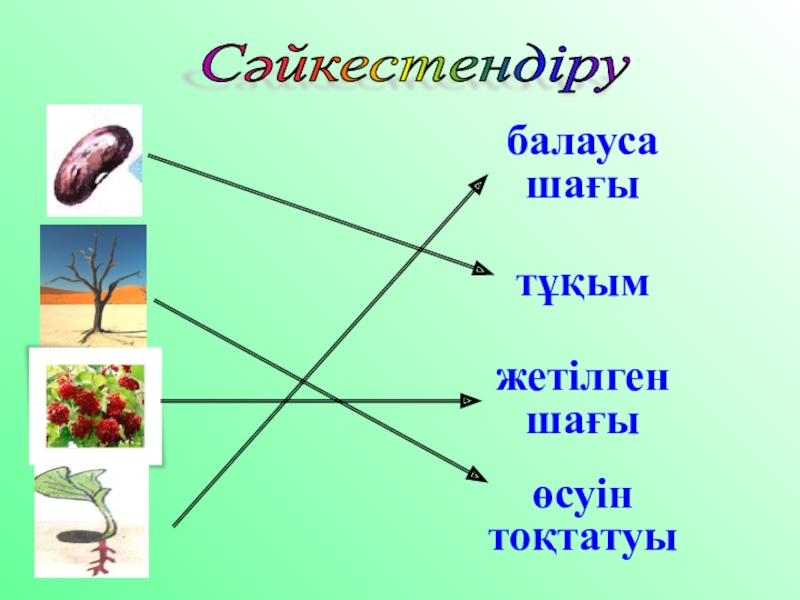 Сәйкестендіру

балауса шағы

тұқым

жетілген шағы

өсуін тоқтатуы